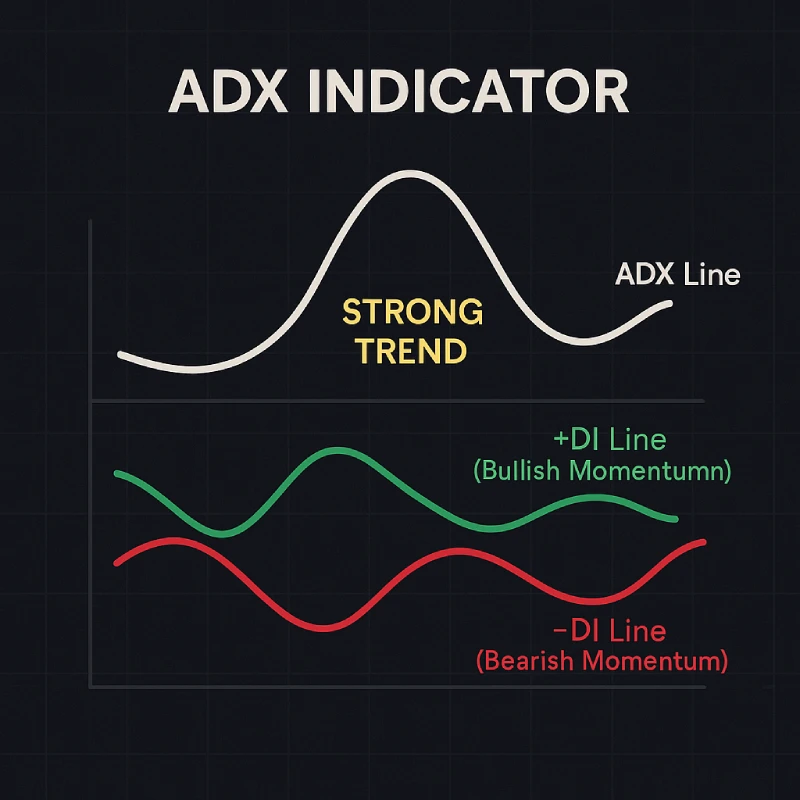 ADX INDICATOR

ADX Line

STRONG TREND

+DI Line (Bullish Momentumn)

−DI Line (Bearish Momentum)